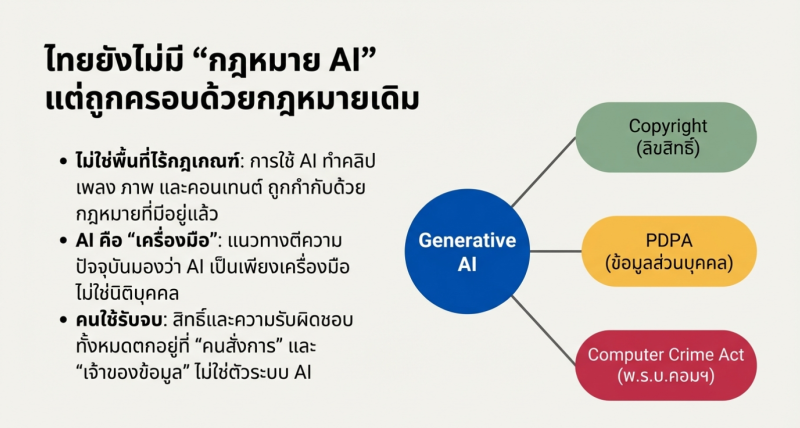 ไทยยังไม่มี “กฎหมาย AI” แต่ถูกครอบด้วยกฎหมายเดิม

• ไม่ใช่พื้นที่ไร้กฎเกณฑ์: การใช้ AI ทำคลิป เพลง ภาพ และคอนเทนต์ ถูกกำกับด้วยกฎหมายที่มีอยู่แล้ว
• AI คือ “เครื่องมือ”: แนวทางตีความปัจจุบันมองว่า AI เป็นเพียงเครื่องมือ ไม่ใช่นิติบุคคล
• คนใช้รับจบ: สิทธิ์และความรับผิดชอบทั้งหมดตกอยู่ที่ “คนสั่งการ” และ “เจ้าของข้อมูล” ไม่ใช่ตัวระบบ AI

Generative AI

Copyright (ลิขสิทธิ์)

PDPA (ข้อมูลส่วนบุคคล)

Computer Crime Act (พ.ร.บ.คอมฯ)